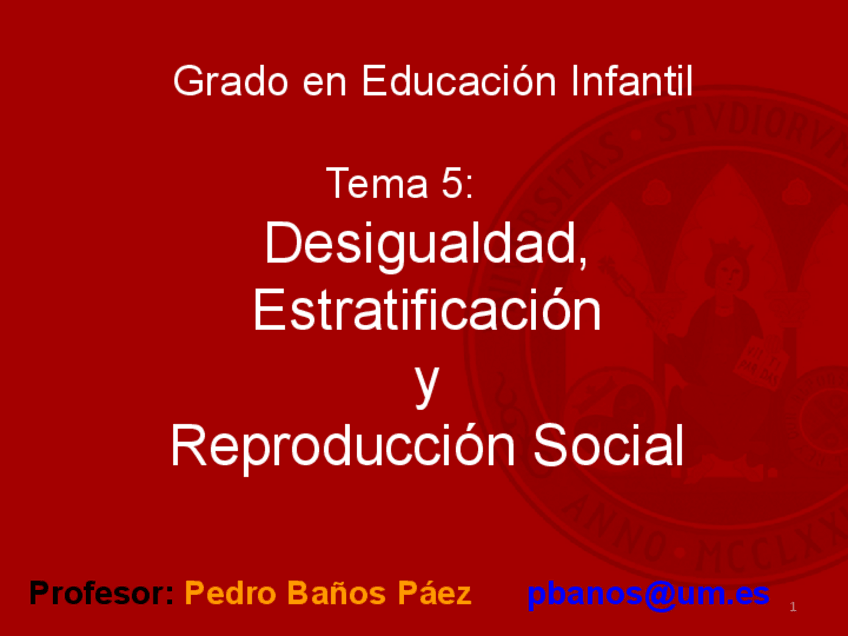 Grado en Educación Infantil

Tema 5:

Desigualdad, Estratificación y Reproducción Social

Profesor: Pedro Baños Páez pbanos@um.es

1